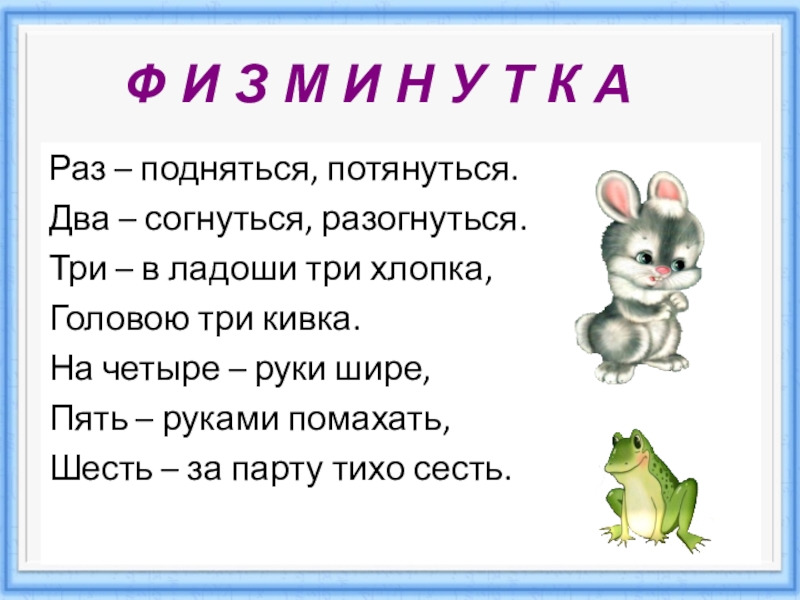 Ф И З М И Н У Т К А

Раз – подняться, потянуться.
Два – согнуться, разогнуться.
Три – в ладоши три хлопка,
Головою три кивка.
На четыре – руки шире,
Пять – руками помахать,
Шесть – за парту тихо сесть.